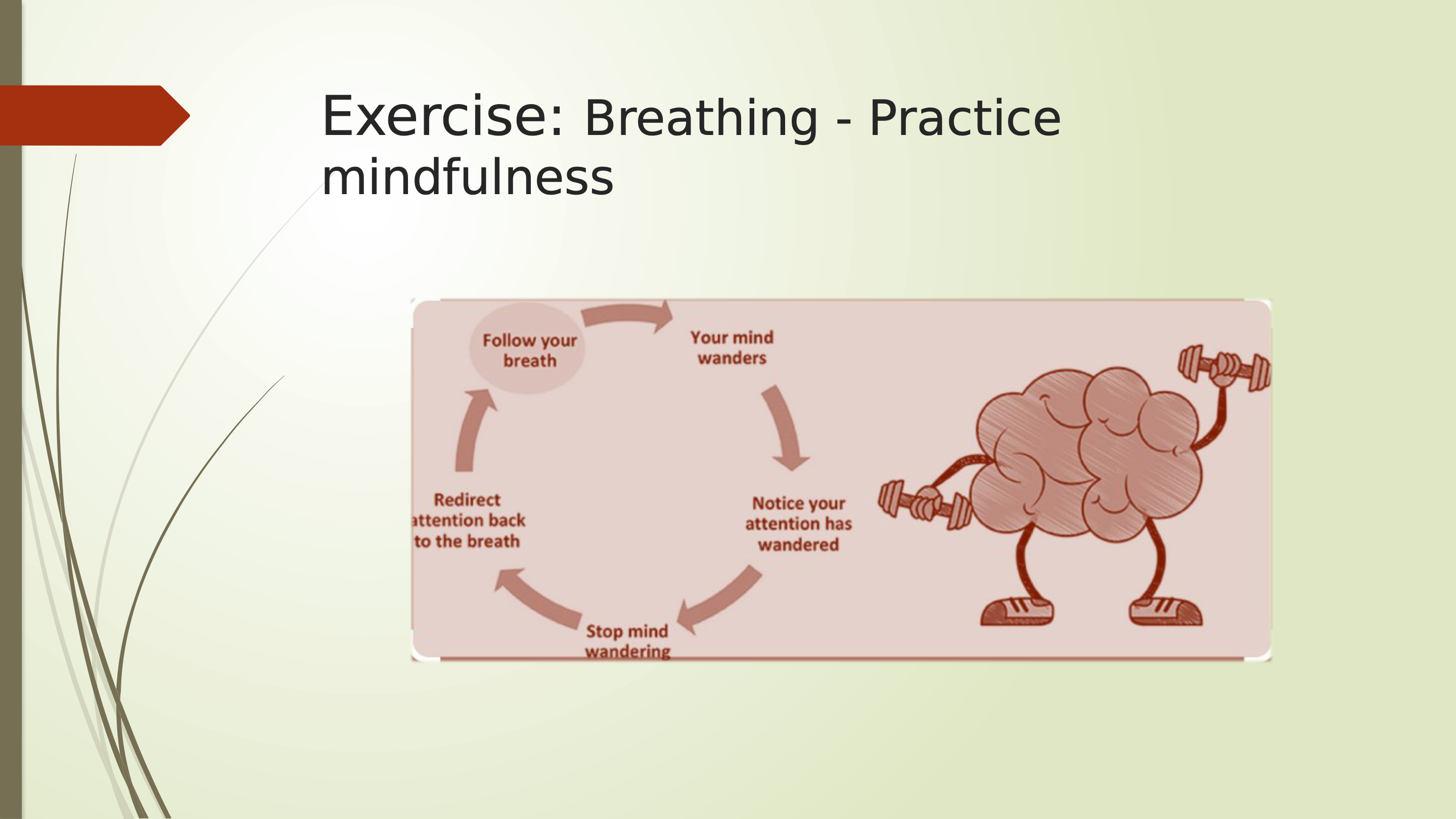 Exercise: Breathing - Practice mindfulness

Follow your breath

Your mind wanders

Notice your attention has wandered

Stop mind wandering

Redirect attention back to the breath